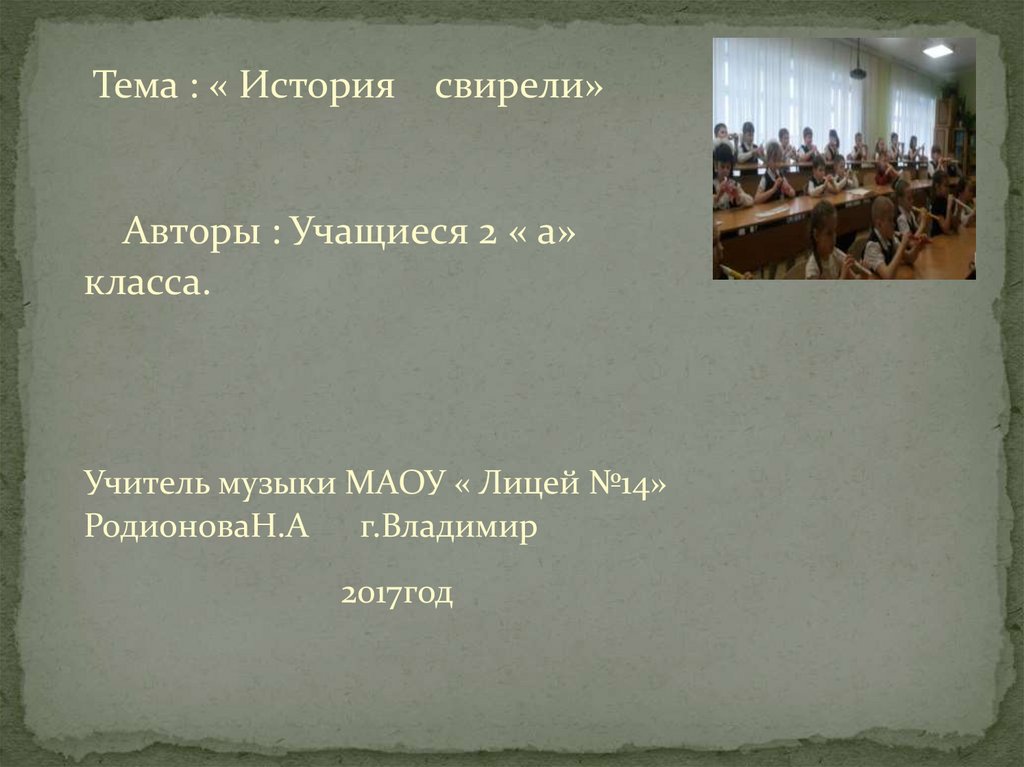 Тема : « История свирели»

Авторы : Учащиеся 2 « а» класса.

Учитель музыки МАОУ « Лицей №14» РодионоваН.А г.Владимир

2017год